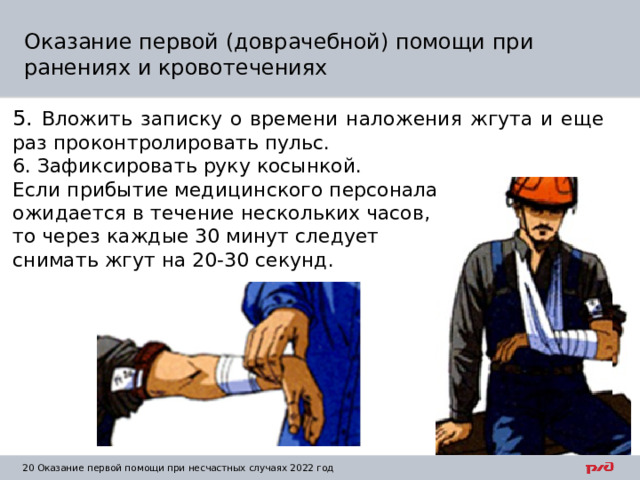 Оказание первой (доврачебной) помощи при ранениях и кровотечениях

5. Вложить записку о времени наложения жгута и еще раз проконтролировать пульс.
6. Зафиксировать руку косынкой.
Если прибытие медицинского персонала ожидается в течение нескольких часов, то через каждые 30 минут следует снимать жгут на 20-30 секунд.

20 Оказание первой помощи при несчастных случаях 2022 год

РЖД